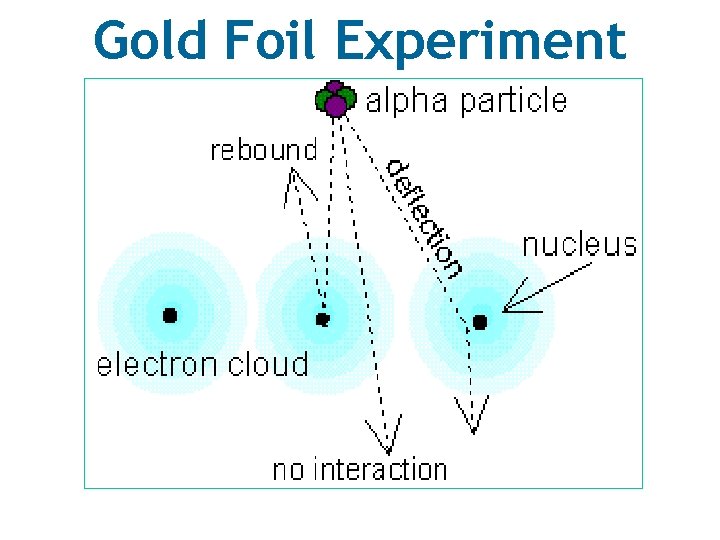 Gold Foil Experiment

alpha particle

rebound

deflection

nucleus

electron cloud

no interaction